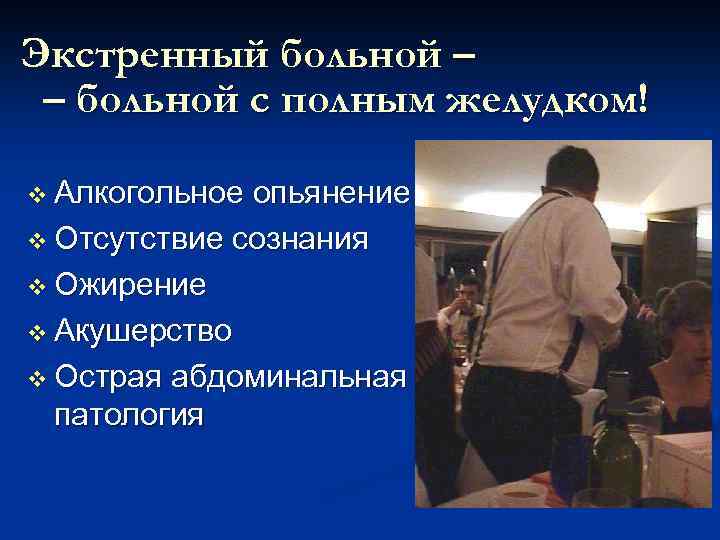 Экстренный больной –
– больной с полным желудком!

❖ Алкогольное опьянение
❖ Отсутствие сознания
❖ Ожирение
❖ Акушерство
❖ Острая абдоминальная патология